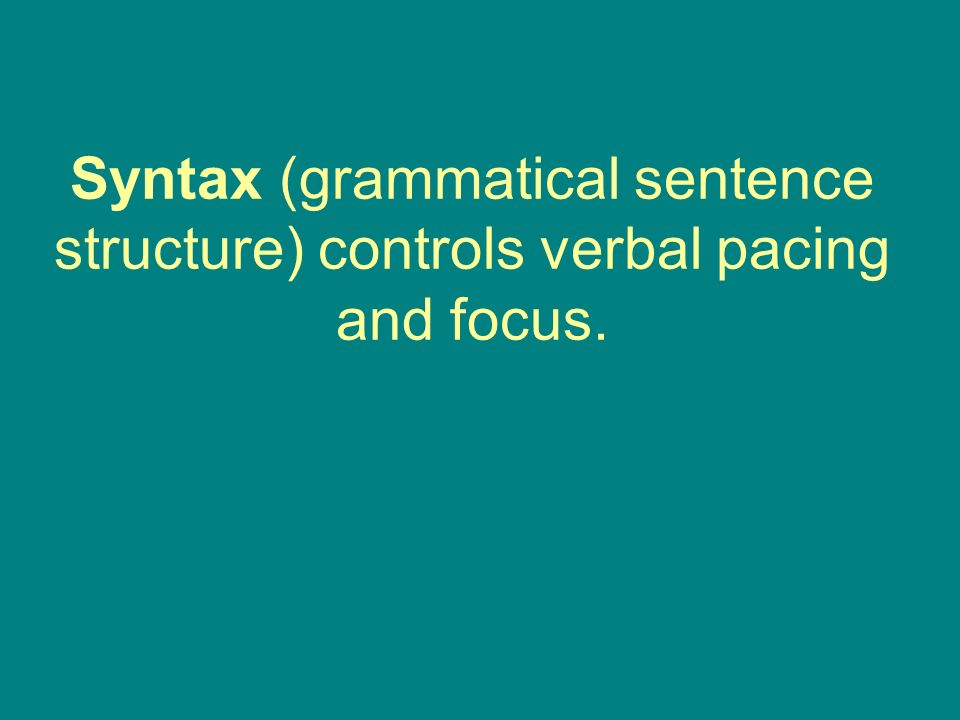 Syntax (grammatical sentence structure) controls verbal pacing and focus.